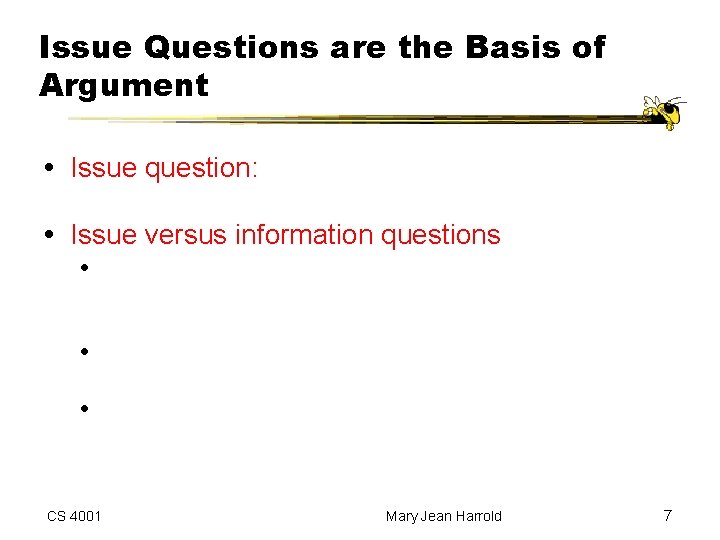 Issue Questions are the Basis of Argument

• Issue question:

• Issue versus information questions
•
•
•

CS 4001 Mary Jean Harrold 7